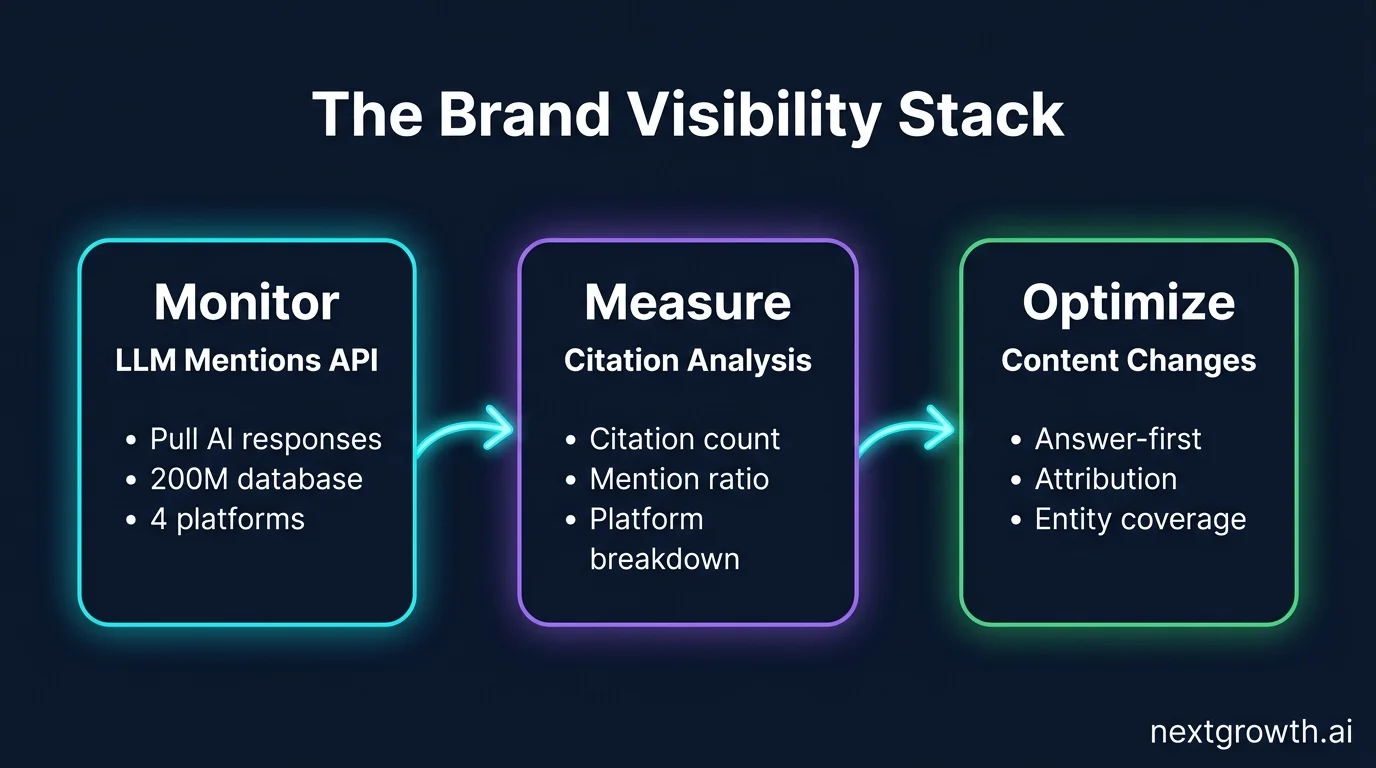 The Brand Visibility Stack

Monitor
LLM Mentions API
• Pull AI responses
• 200M database
• 4 platforms

Measure
Citation Analysis
• Citation count
• Mention ratio
• Platform breakdown

Optimize
Content Changes
• Answer-first
• Attribution
• Entity coverage

nextgrowth.ai